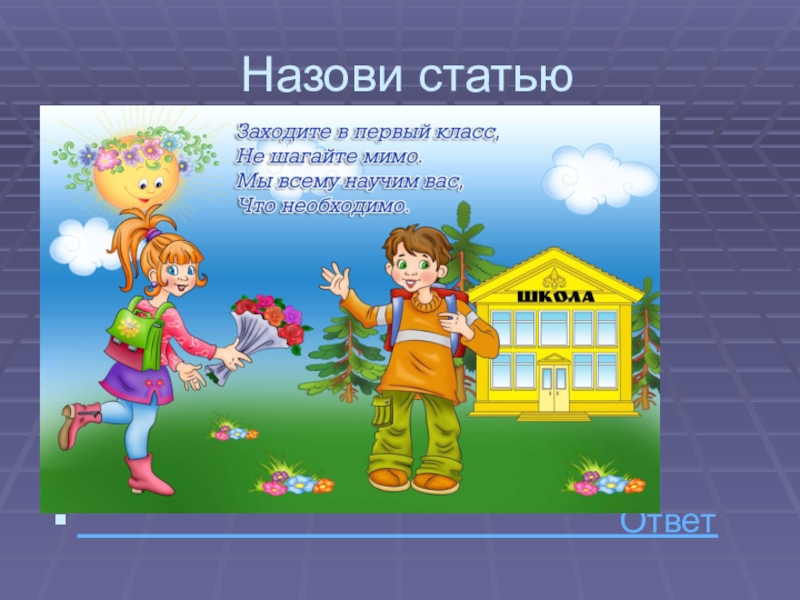 Назови статью

Заходите в первый класс,
Не шагайте мимо.
Мы всему научим вас,
Что необходимо.

ШКОЛА

Ответ